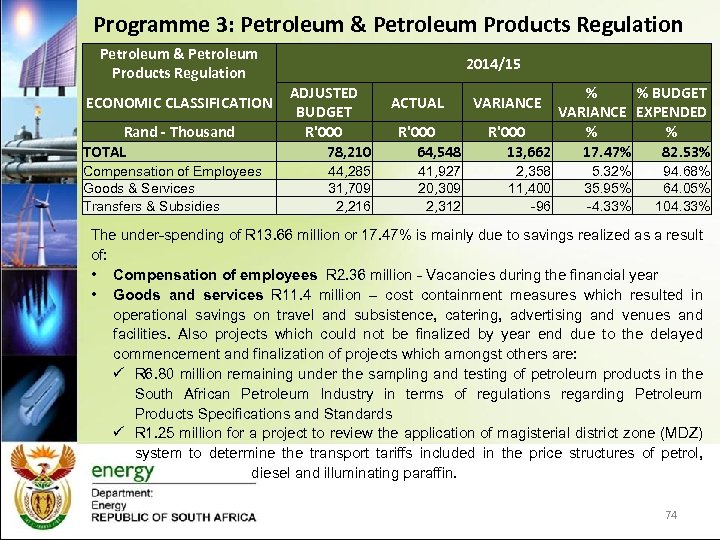 Programme 3: Petroleum & Petroleum Products Regulation

| Petroleum & Petroleum Products Regulation | 2014/15 | | | | |
|---|---|---|---|---|---|
| ECONOMIC CLASSIFICATION | ADJUSTED BUDGET | ACTUAL | VARIANCE | % VARIANCE | % BUDGET EXPENDED |
| Rand - Thousand | R'000 | R'000 | R'000 | % | % |
| TOTAL | 78,210 | 64,548 | 13,662 | 17.47% | 82.53% |
| Compensation of Employees | 44,285 | 41,927 | 2,358 | 5.32% | 94.68% |
| Goods & Services | 31,709 | 20,309 | 11,400 | 35.95% | 64.05% |
| Transfers & Subsidies | 2,216 | 2,312 | -96 | -4.33% | 104.33% |

The under-spending of R13.66 million or 17.47% is mainly due to savings realized as a result of:

• Compensation of employees R2.36 million - Vacancies during the financial year
• Goods and services R11.4 million – cost containment measures which resulted in operational savings on travel and subsistence, catering, advertising and venues and facilities. Also projects which could not be finalized by year end due to the delayed commencement and finalization of projects which amongst others are:
✓ R6.80 million remaining under the sampling and testing of petroleum products in the South African Petroleum Industry in terms of regulations regarding Petroleum Products Specifications and Standards
✓ R1.25 million for a project to review the application of magisterial district zone (MDZ) system to determine the transport tariffs included in the price structures of petrol, diesel and illuminating paraffin.

energy
Department:
Energy
REPUBLIC OF SOUTH AFRICA

74